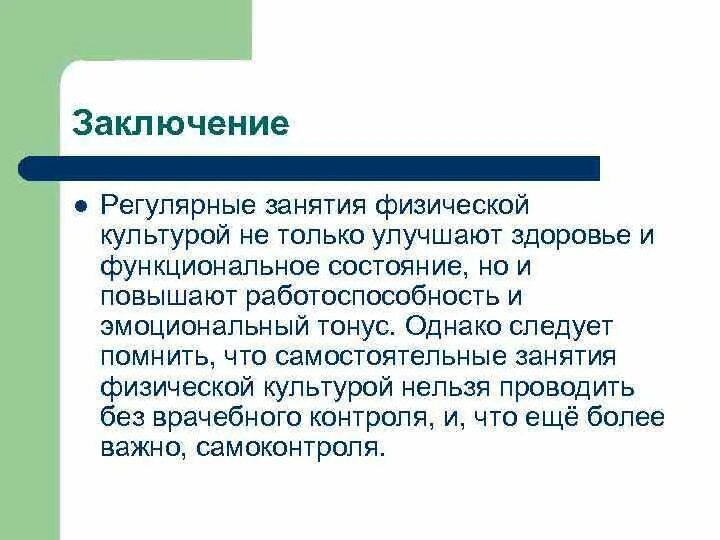 Заключение

Регулярные занятия физической культурой не только улучшают здоровье и функциональное состояние, но и повышают работоспособность и эмоциональный тонус. Однако следует помнить, что самостоятельные занятия физической культурой нельзя проводить без врачебного контроля, и, что ещё более важно, самоконтроля.